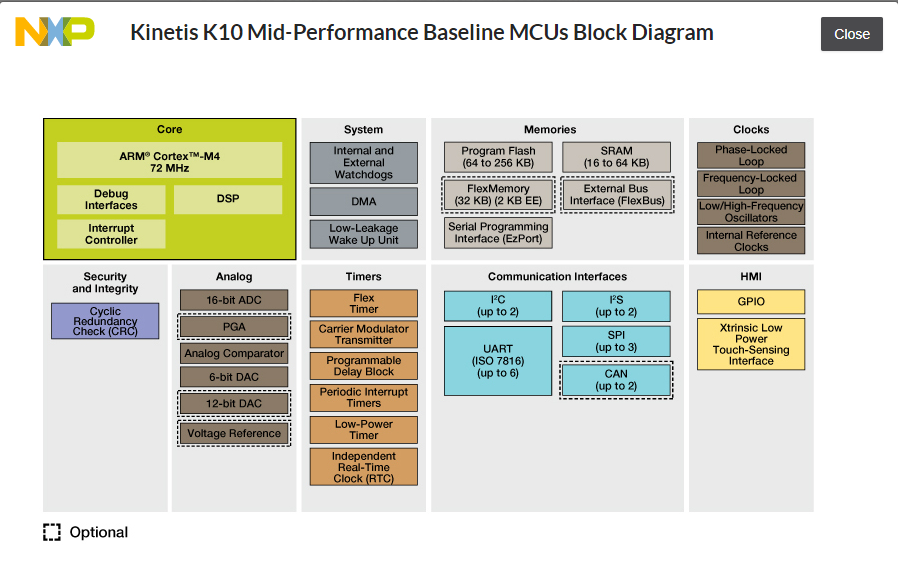 NXP

Kinetis K10 Mid-Performance Baseline MCUs Block Diagram

Close

Core

ARM® Cortex™-M4
72 MHz

Debug Interfaces

DSP

Interrupt Controller

System

Internal and External Watchdogs

DMA

Low-Leakage Wake Up Unit

Memories

Program Flash (64 to 256 KB)

SRAM (16 to 64 KB)

FlexMemory (32 KB) (2 KB EE)

External Bus Interface (FlexBus)

Serial Programming Interface (EzPort)

Clocks

Phase-Locked Loop

Frequency-Locked Loop

Low/High-Frequency Oscillators

Internal Reference Clocks

Security and Integrity

Cyclic Redundancy Check (CRC)

Analog

16-bit ADC

PGA

Analog Comparator

6-bit DAC

12-bit DAC

Voltage Reference

Timers

Flex Timer

Carrier Modulator Transmitter

Programmable Delay Block

Periodic Interrupt Timers

Low-Power Timer

Independent Real-Time Clock (RTC)

Communication Interfaces

$I^2C$ (up to 2)

$I^2S$ (up to 2)

UART (ISO 7816) (up to 6)

SPI (up to 3)

CAN (up to 2)

HMI

GPIO

Xtrinsic Low Power Touch-Sensing Interface

Optional